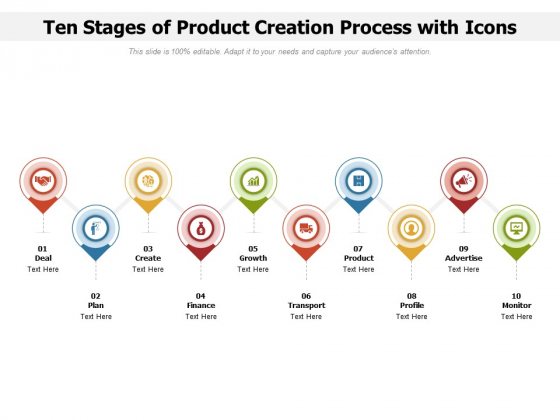 Ten Stages of Product Creation Process with Icons

This slide is 100% editable. Adapt it to your needs and capture your audience's attention.

01
Deal
Text Here

02
Plan
Text Here

03
Create
Text Here

04
Finance
Text Here

05
Growth
Text Here

06
Transport
Text Here

07
Product
Text Here

08
Profile
Text Here

09
Advertise
Text Here

10
Monitor
Text Here